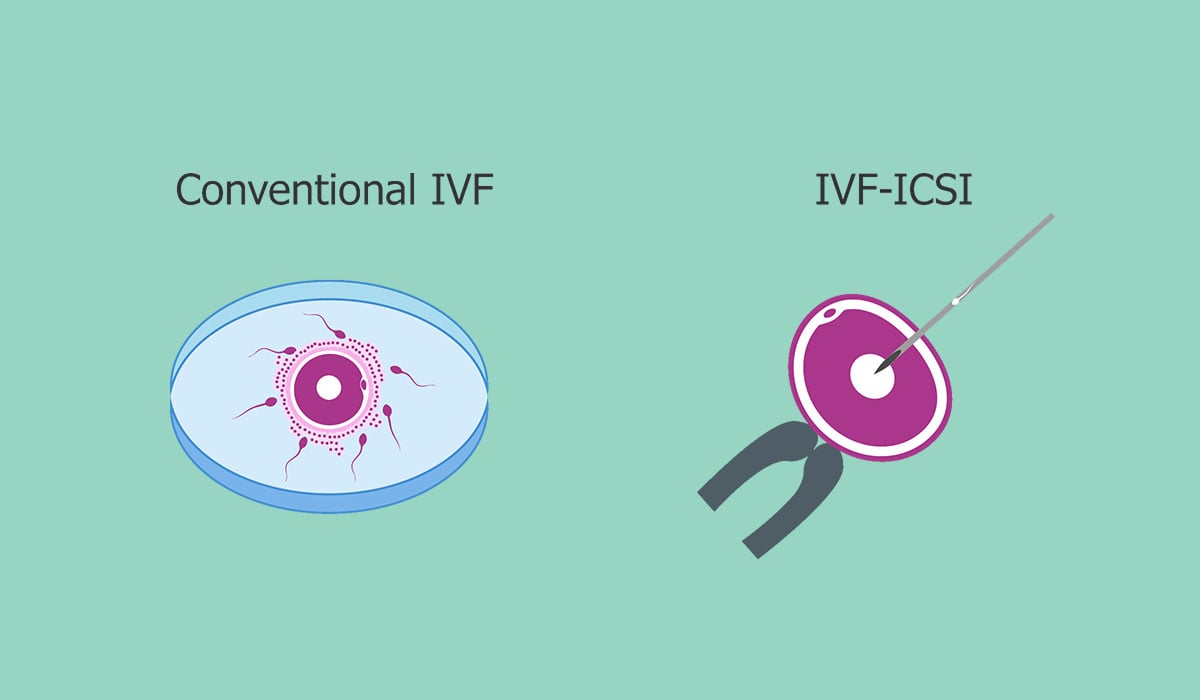 Conventional IVF

IVF-ICSI